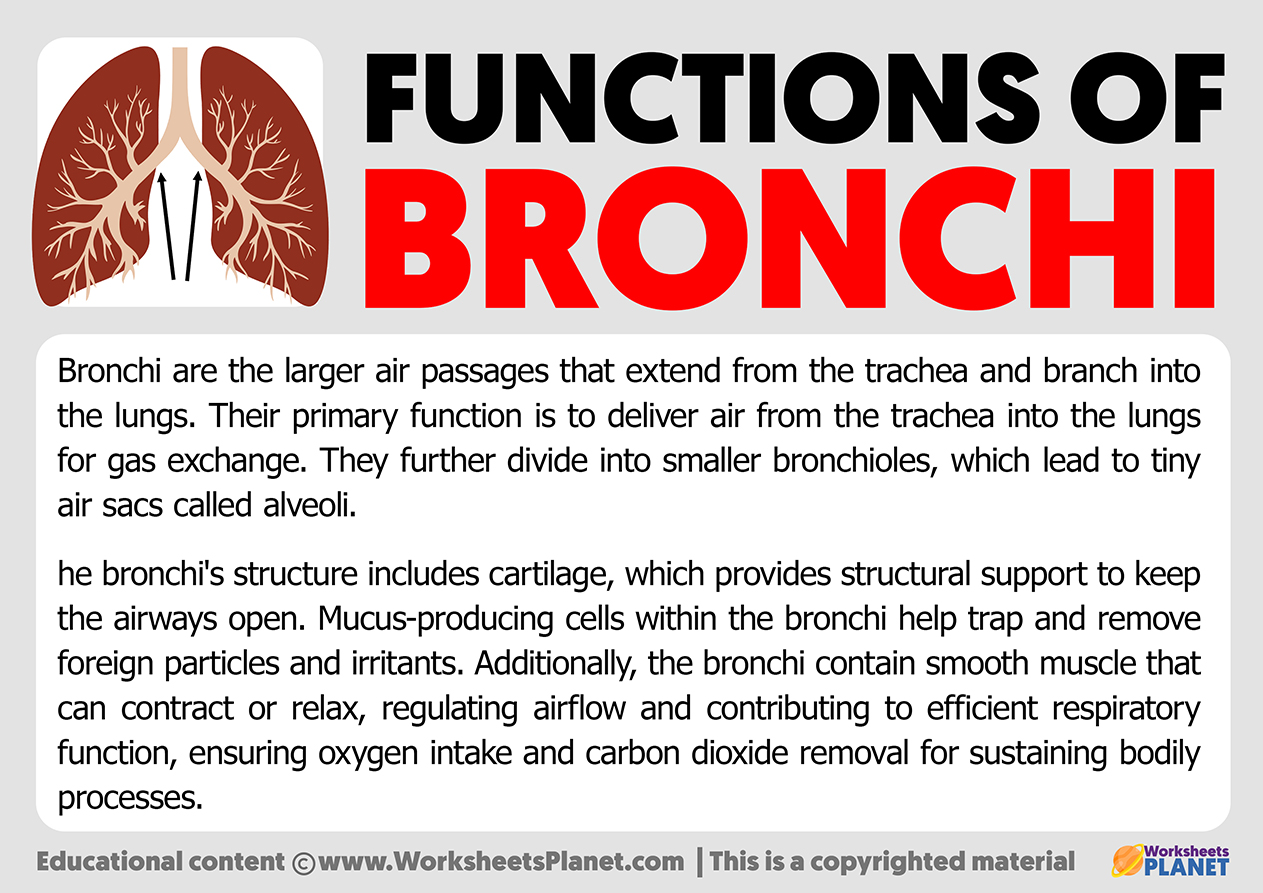 FUNCTIONS OF BRONCHI

Bronchi are the larger air passages that extend from the trachea and branch into the lungs. Their primary function is to deliver air from the trachea into the lungs for gas exchange. They further divide into smaller bronchioles, which lead to tiny air sacs called alveoli.

he bronchi's structure includes cartilage, which provides structural support to keep the airways open. Mucus-producing cells within the bronchi help trap and remove foreign particles and irritants. Additionally, the bronchi contain smooth muscle that can contract or relax, regulating airflow and contributing to efficient respiratory function, ensuring oxygen intake and carbon dioxide removal for sustaining bodily processes.

Educational content ©www.WorksheetsPlanet.com | This is a copyrighted material

Worksheets PLANET